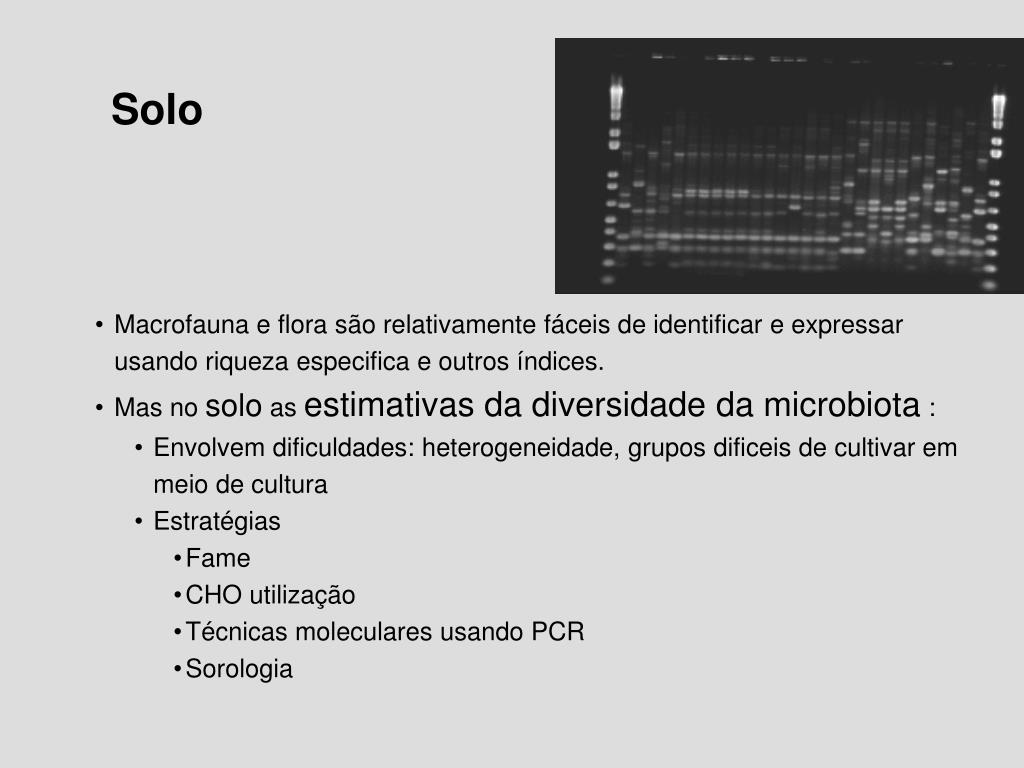 Solo

• Macrofauna e flora são relativamente fáceis de identificar e expressar usando riqueza especifica e outros índices.
• Mas no solo as estimativas da diversidade da microbiota :
  • Envolvem dificuldades: heterogeneidade, grupos dificeis de cultivar em meio de cultura
  • Estratégias
    • Fame
    • CHO utilização
    • Técnicas moleculares usando PCR
    • Sorologia